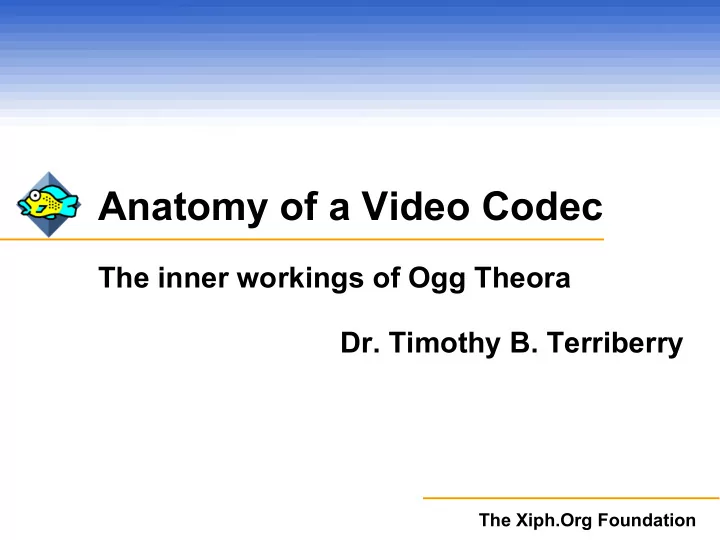 Anatomy of a Video Codec

The inner workings of Ogg Theora

Dr. Timothy B. Terriberry

The Xiph.Org Foundation